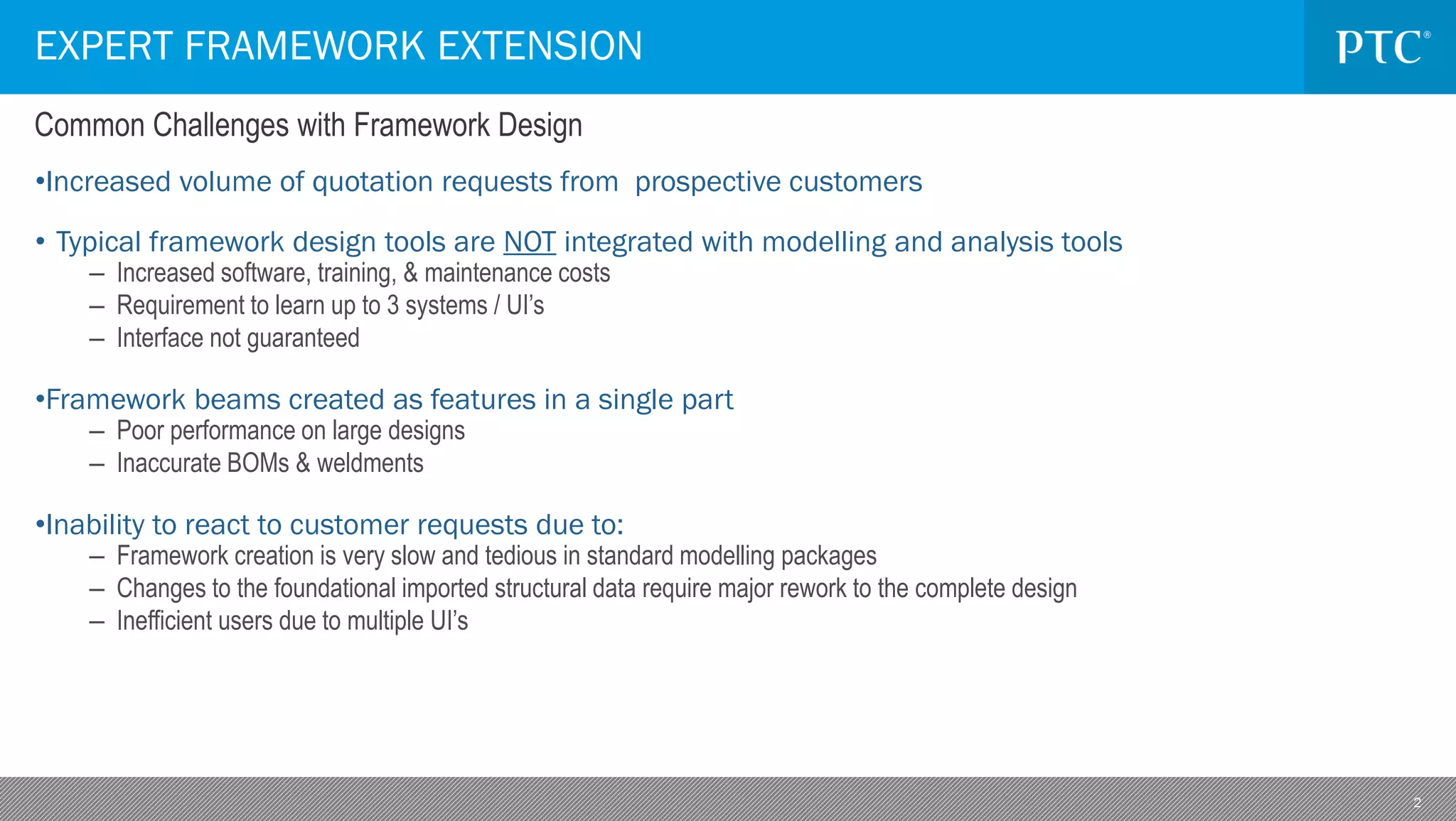 EXPERT FRAMEWORK EXTENSION

PTC®

Common Challenges with Framework Design

•Increased volume of quotation requests from prospective customers

• Typical framework design tools are NOT integrated with modelling and analysis tools
– Increased software, training, & maintenance costs
– Requirement to learn up to 3 systems / UI's
– Interface not guaranteed

•Framework beams created as features in a single part
– Poor performance on large designs
– Inaccurate BOMs & weldments

•Inability to react to customer requests due to:
– Framework creation is very slow and tedious in standard modelling packages
– Changes to the foundational imported structural data require major rework to the complete design
– Inefficient users due to multiple UI's

2